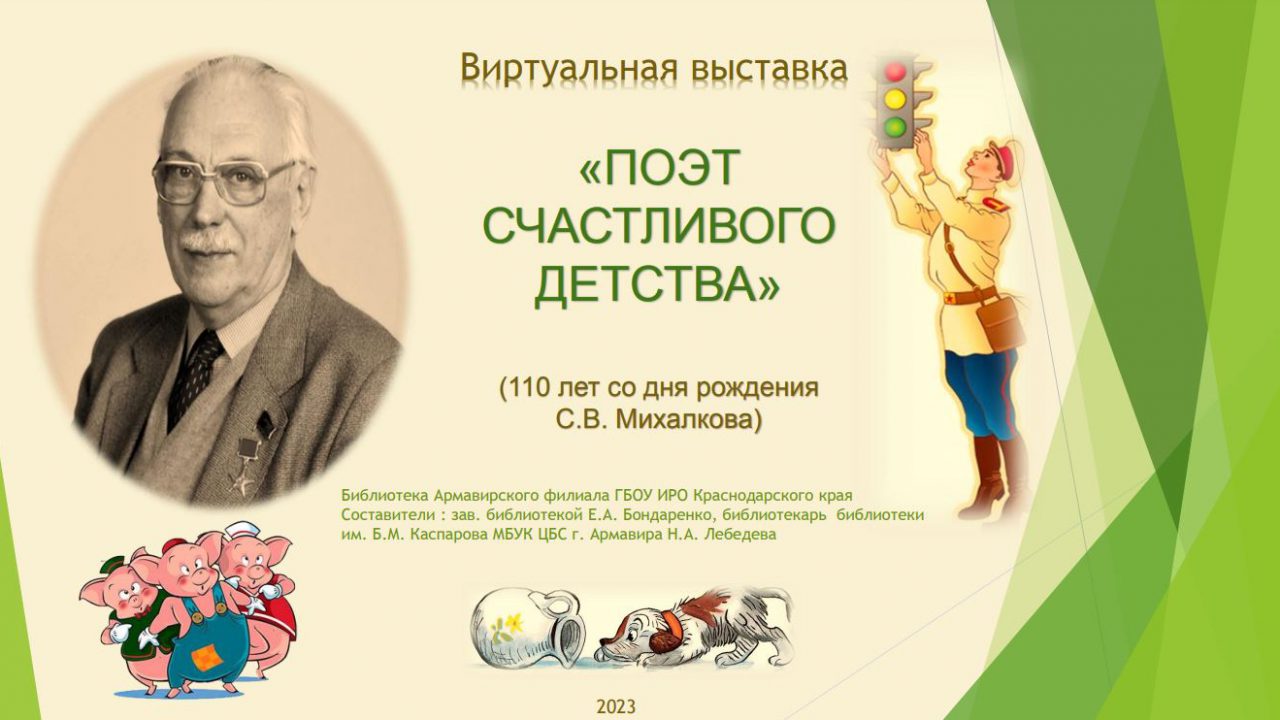 Виртуальная выставка

«ПОЭТ СЧАСТЛИВОГО ДЕТСТВА»

(110 лет со дня рождения С.В. Михалкова)

Библиотека Армавирского филиала ГБОУ ИРО Краснодарского края
Составители : зав. библиотекой Е.А. Бондаренко, библиотекарь библиотеки им. Б.М. Каспарова МБУК ЦБС г. Армавира Н.А. Лебедева

2023